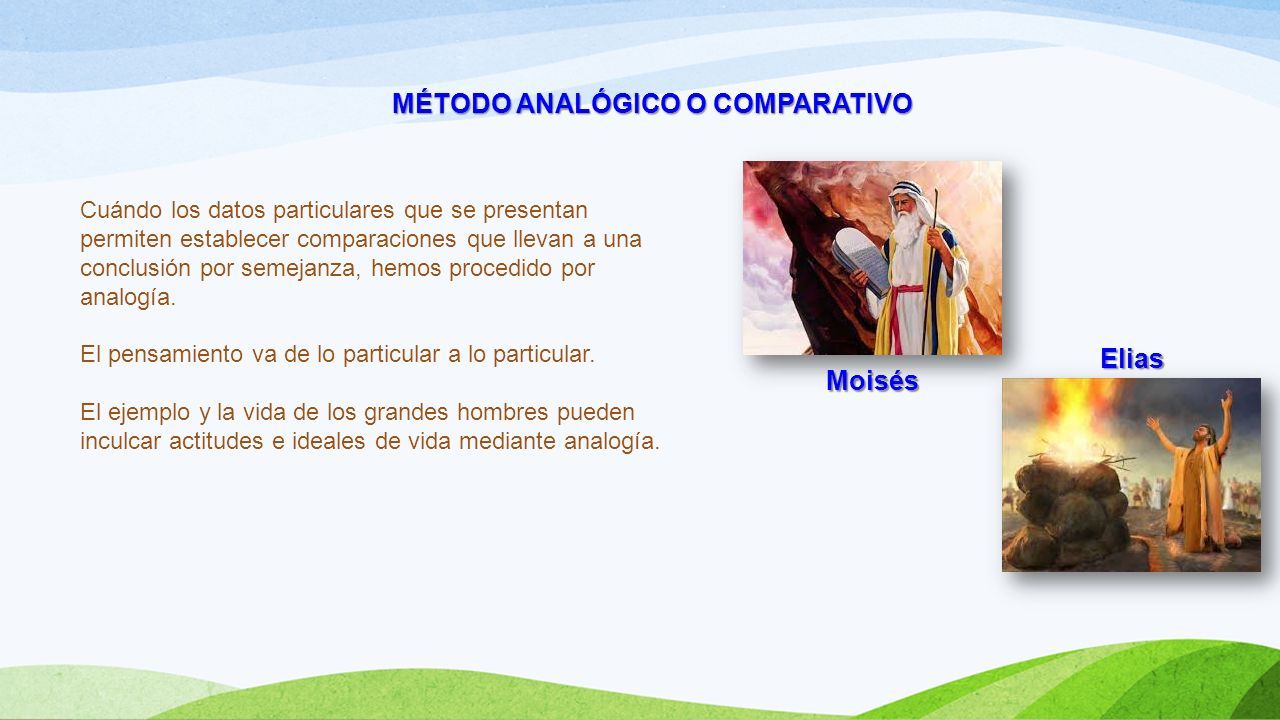 MÉTODO ANALÓGICO O COMPARATIVO

Cuándo los datos particulares que se presentan permiten establecer comparaciones que llevan a una conclusión por semejanza, hemos procedido por analogía.

El pensamiento va de lo particular a lo particular.

El ejemplo y la vida de los grandes hombres pueden inculcar actitudes e ideales de vida mediante analogía.

Moisés

Elias